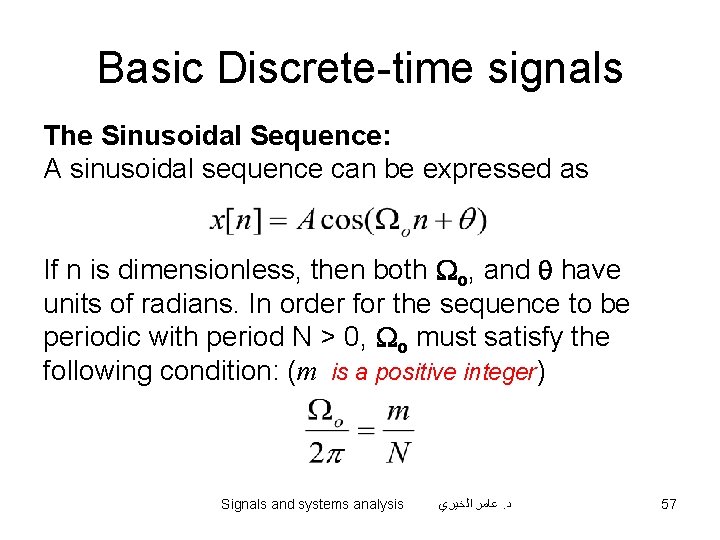 Basic Discrete-time signals

The Sinusoidal Sequence:
A sinusoidal sequence can be expressed as

$x[n] = A\cos(\Omega_o n + \theta)$

If n is dimensionless, then both $\Omega_o$, and $\theta$ have units of radians. In order for the sequence to be periodic with period N > 0, $\Omega_o$ must satisfy the following condition: ($m$ is a positive integer)

$\frac{\Omega_o}{2\pi} = \frac{m}{N}$

Signals and systems analysis د. عامر الخيري 57